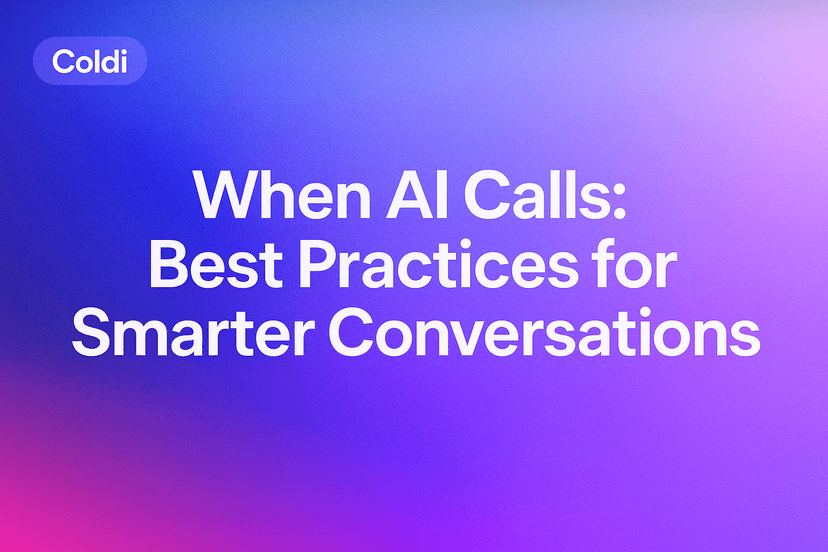 Coldi

When AI Calls: Best Practices for Smarter Conversations